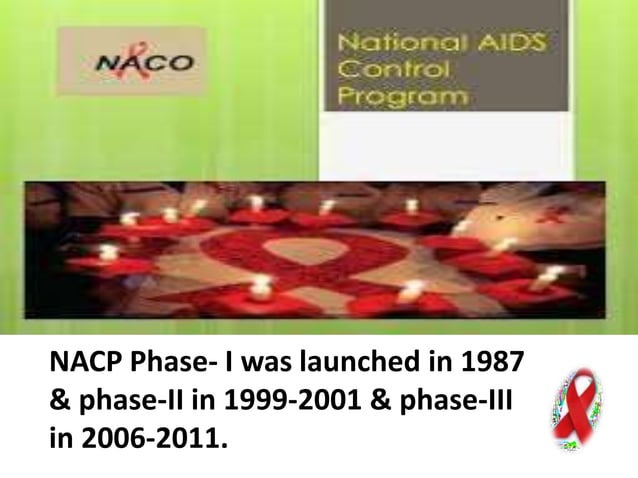 NACO

National AIDS Control Program

NACP Phase- I was launched in 1987 & phase-II in 1999-2001 & phase-III in 2006-2011.